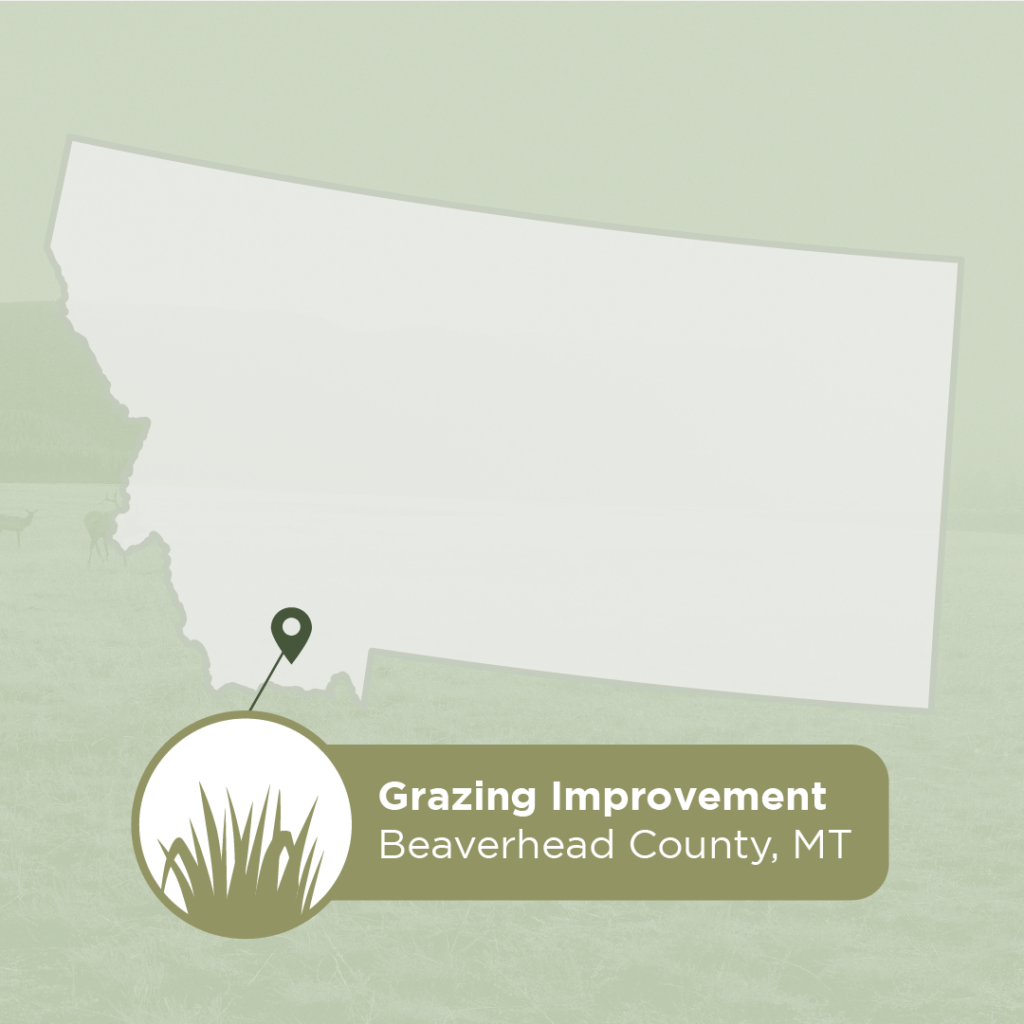 Grazing Improvement
Beaverhead County, MT